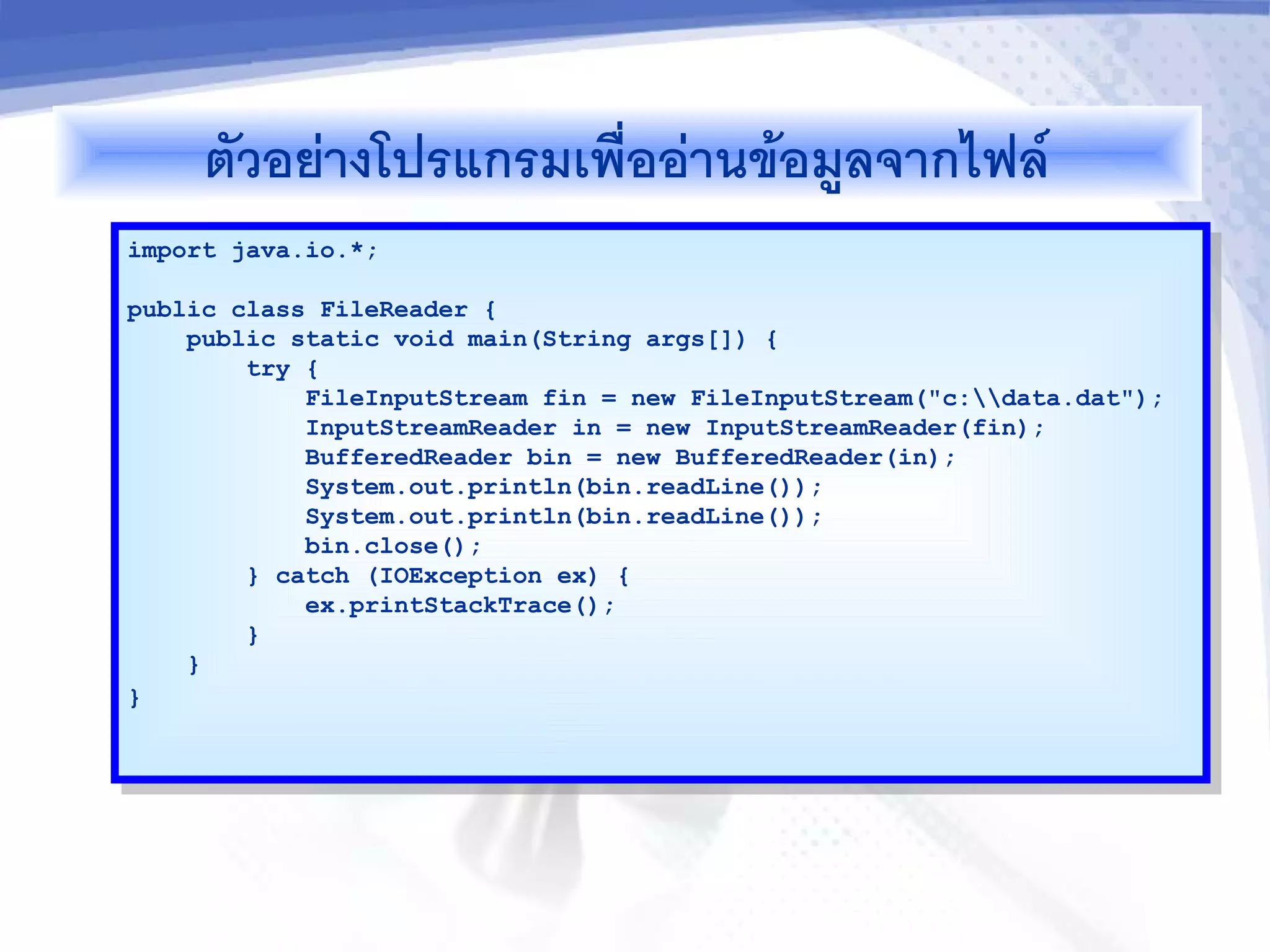 ตัวอย่างโปรแกรมเพื่ออ่านข้อมูลจากไฟล์

import java.io.*;

public class FileReader {
    public static void main(String args[]) {
        try {
            FileInputStream fin = new FileInputStream("c:\\data.dat");
            InputStreamReader in = new InputStreamReader(fin);
            BufferedReader bin = new BufferedReader(in);
            System.out.println(bin.readLine());
            System.out.println(bin.readLine());
            bin.close();
        } catch (IOException ex) {
            ex.printStackTrace();
        }
    }
}